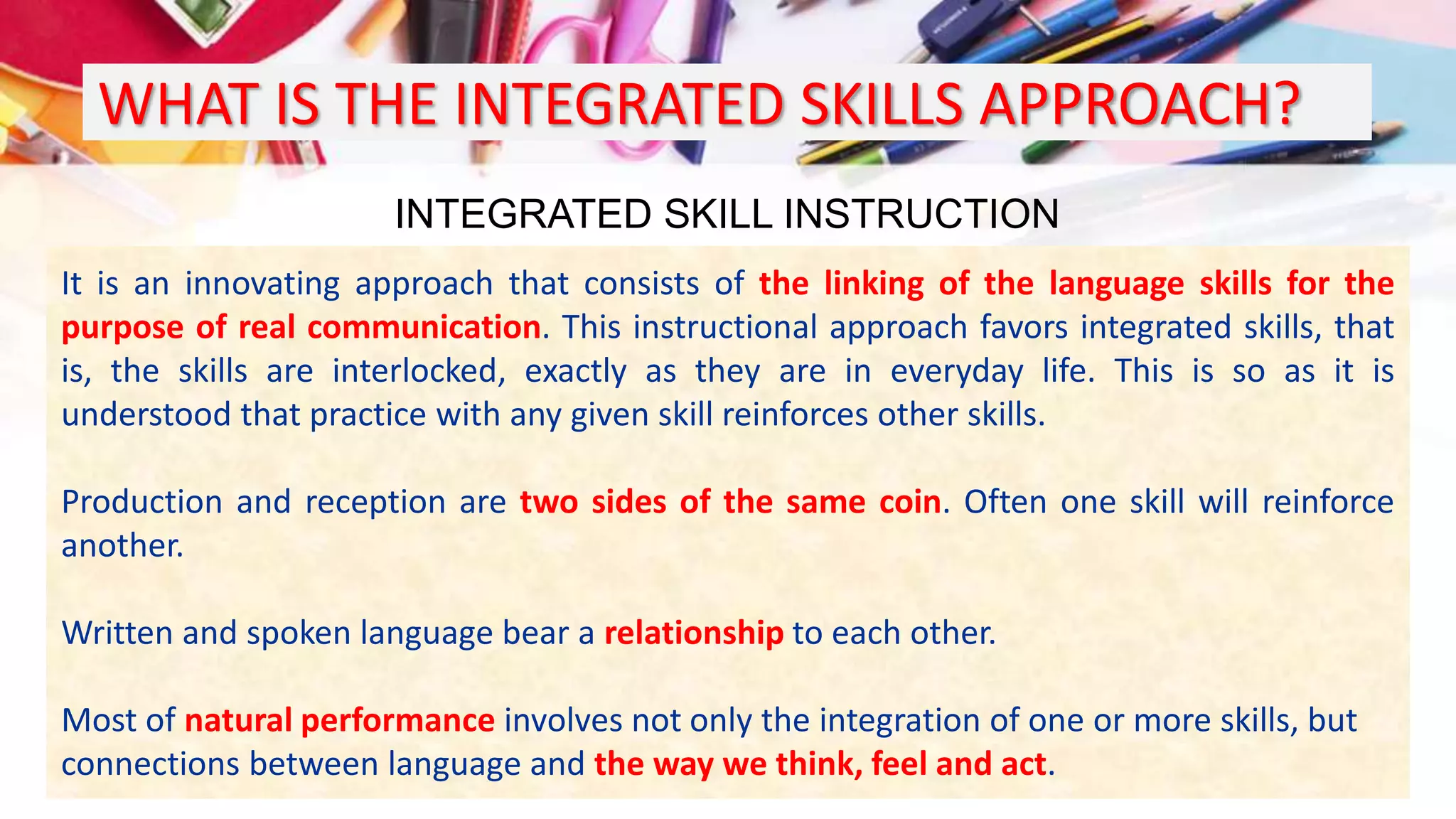 WHAT IS THE INTEGRATED SKILLS APPROACH?

INTEGRATED SKILL INSTRUCTION

It is an innovating approach that consists of the linking of the language skills for the purpose of real communication. This instructional approach favors integrated skills, that is, the skills are interlocked, exactly as they are in everyday life. This is so as it is understood that practice with any given skill reinforces other skills.

Production and reception are two sides of the same coin. Often one skill will reinforce another.

Written and spoken language bear a relationship to each other.

Most of natural performance involves not only the integration of one or more skills, but connections between language and the way we think, feel and act.